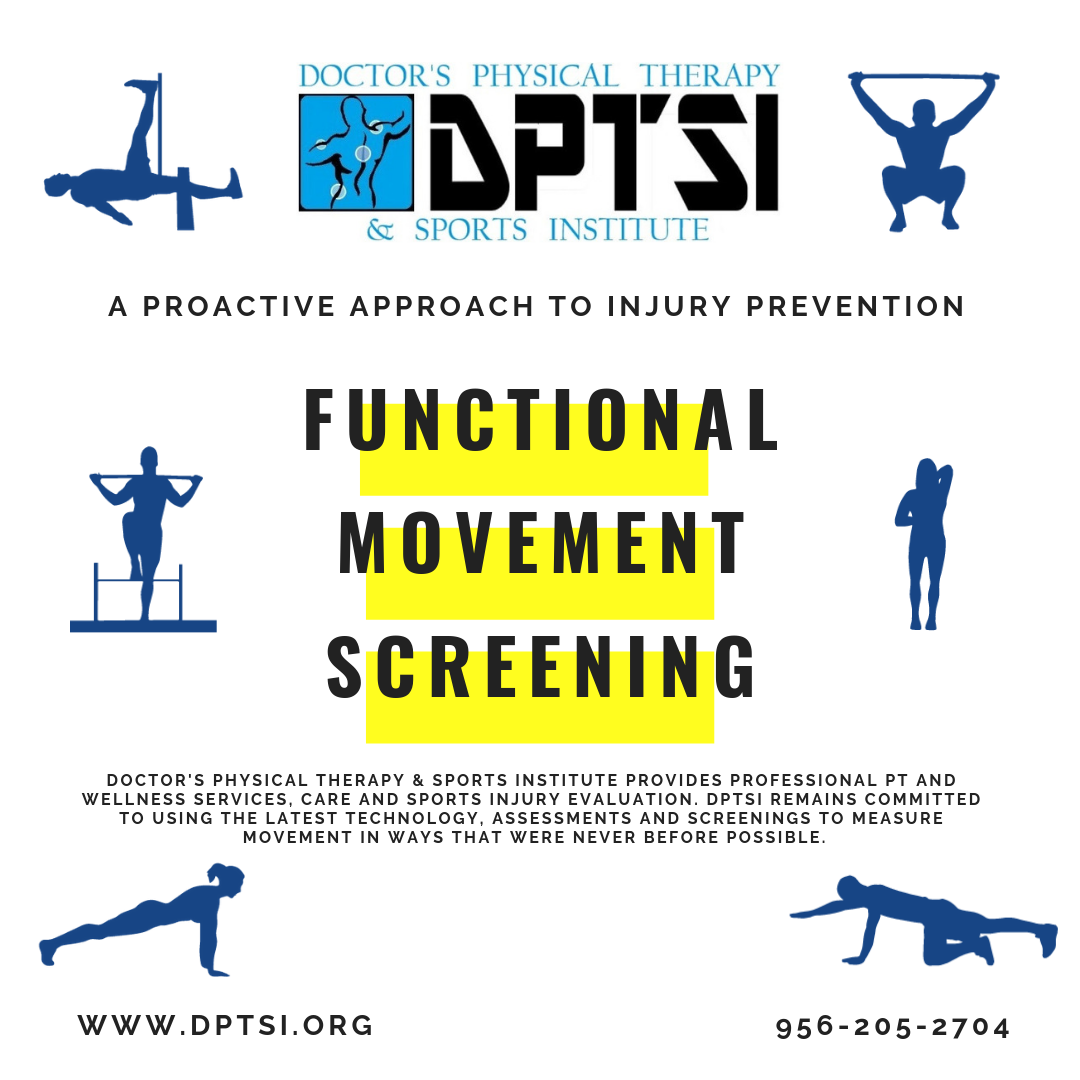 DOCTOR'S PHYSICAL THERAPY
DPTSI
& SPORTS INSTITUTE

A PROACTIVE APPROACH TO INJURY PREVENTION

FUNCTIONAL MOVEMENT SCREENING

DOCTOR'S PHYSICAL THERAPY & SPORTS INSTITUTE PROVIDES PROFESSIONAL PT AND WELLNESS SERVICES, CARE AND SPORTS INJURY EVALUATION. DPTSI REMAINS COMMITTED TO USING THE LATEST TECHNOLOGY, ASSESSMENTS AND SCREENINGS TO MEASURE MOVEMENT IN WAYS THAT WERE NEVER BEFORE POSSIBLE.

WWW.DPTSI.ORG

956-205-2704